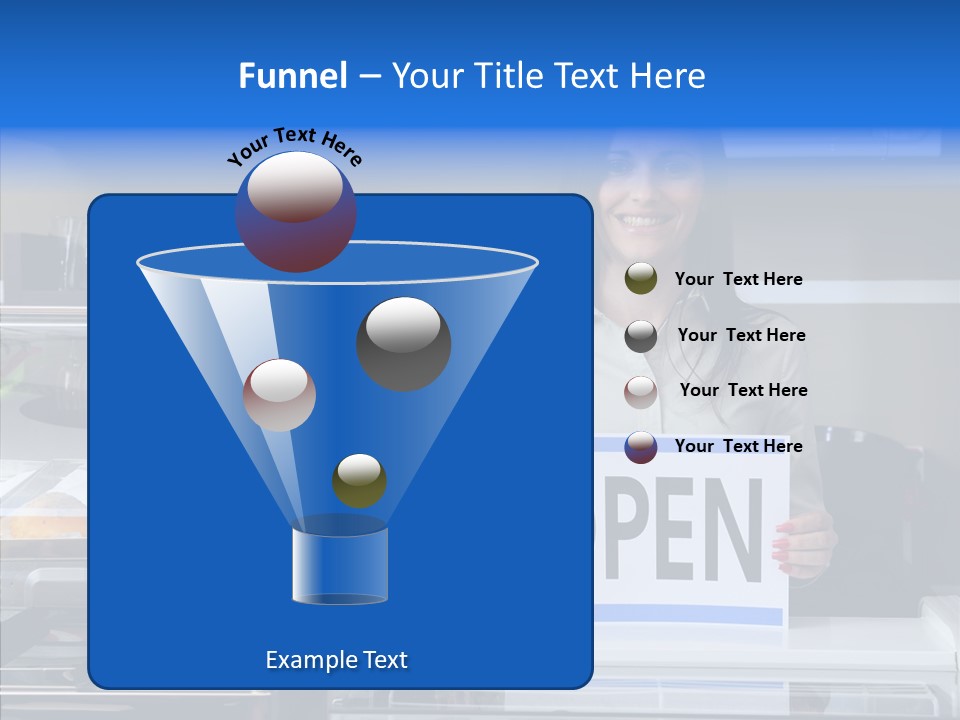 Funnel – Your Title Text Here

Your Text Here

Your Text Here

Your Text Here

Your Text Here

Your Text Here

PEN

Example Text